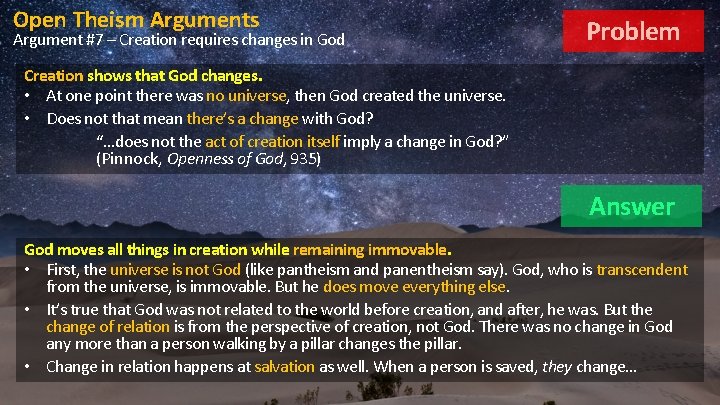 Open Theism Arguments
Argument #7 – Creation requires changes in God

Problem

Creation shows that God changes.
• At one point there was no universe, then God created the universe.
• Does not that mean there's a change with God?

"…does not the act of creation itself imply a change in God?" (Pinnock, Openness of God, 935)

Answer

God moves all things in creation while remaining immovable.
• First, the universe is not God (like pantheism and panentheism say). God, who is transcendent from the universe, is immovable. But he does move everything else.
• It's true that God was not related to the world before creation, and after, he was. But the change of relation is from the perspective of creation, not God. There was no change in God any more than a person walking by a pillar changes the pillar.
• Change in relation happens at salvation as well. When a person is saved, they change…